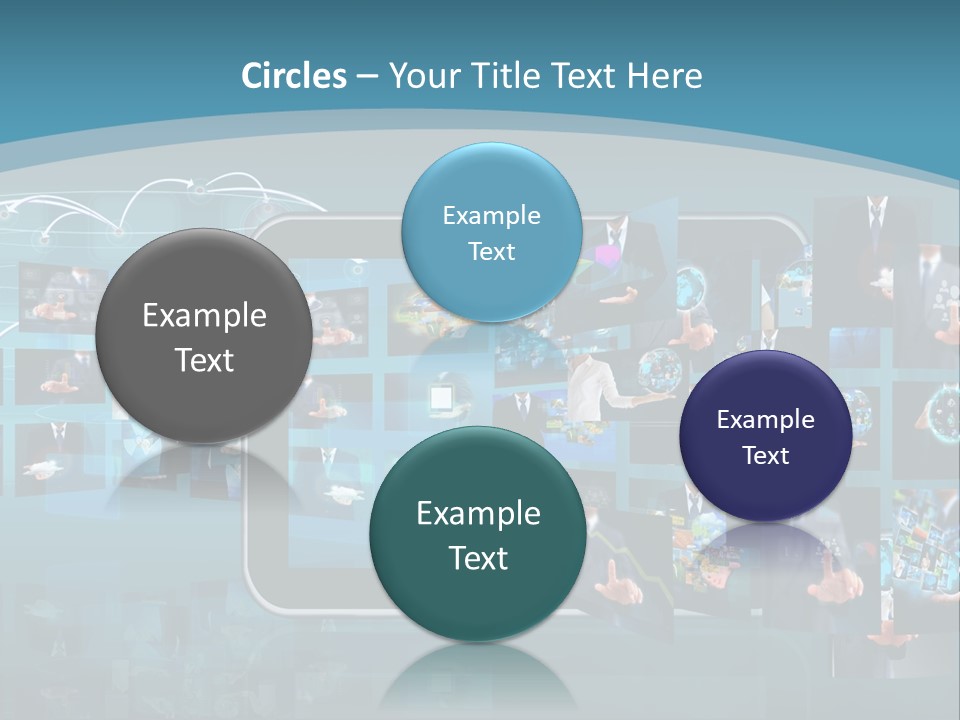 Circles – Your Title Text Here

Example Text

Example Text

Example Text

Example Text